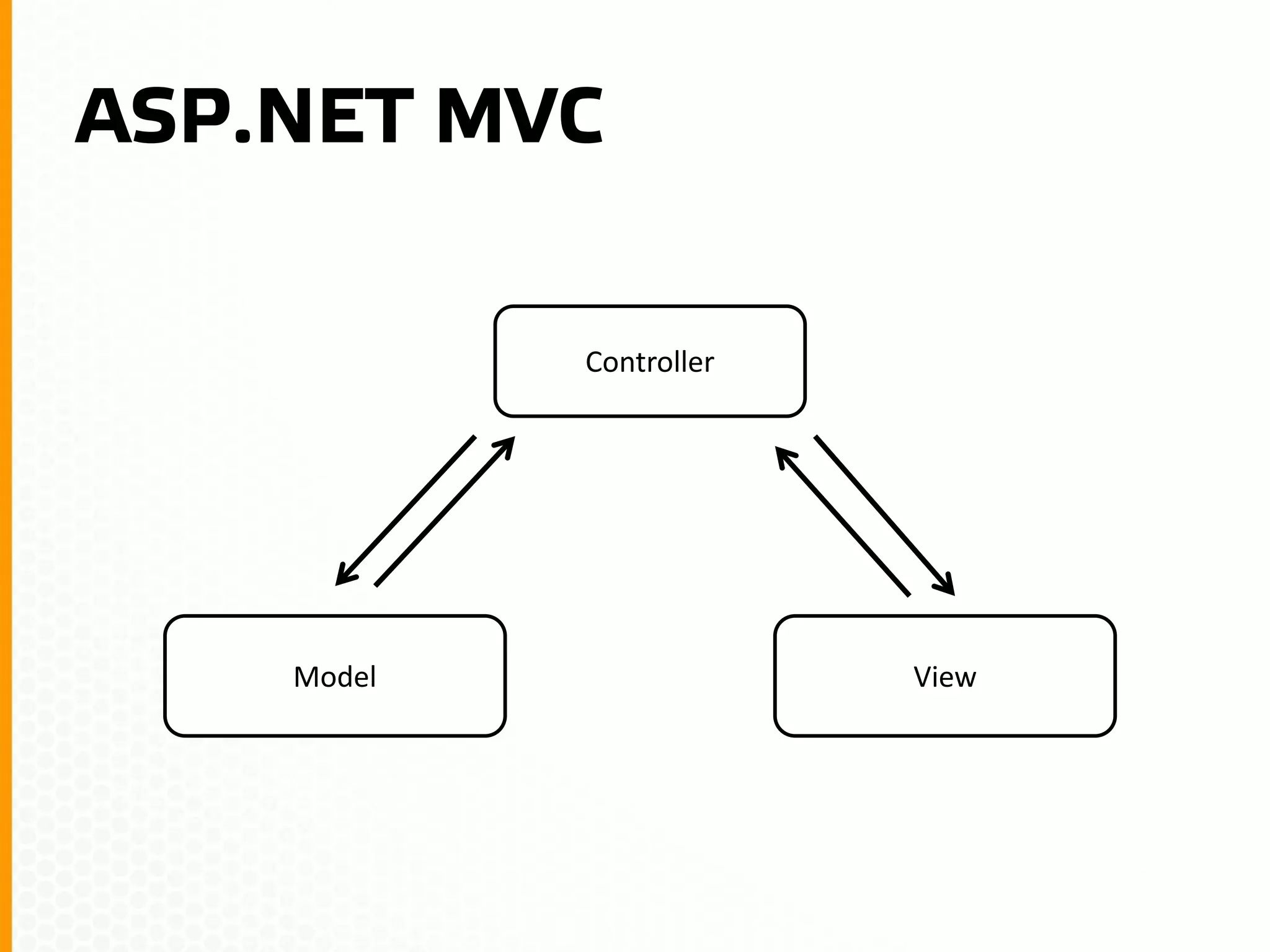 ASP.NET MVC

Controller

Model

View